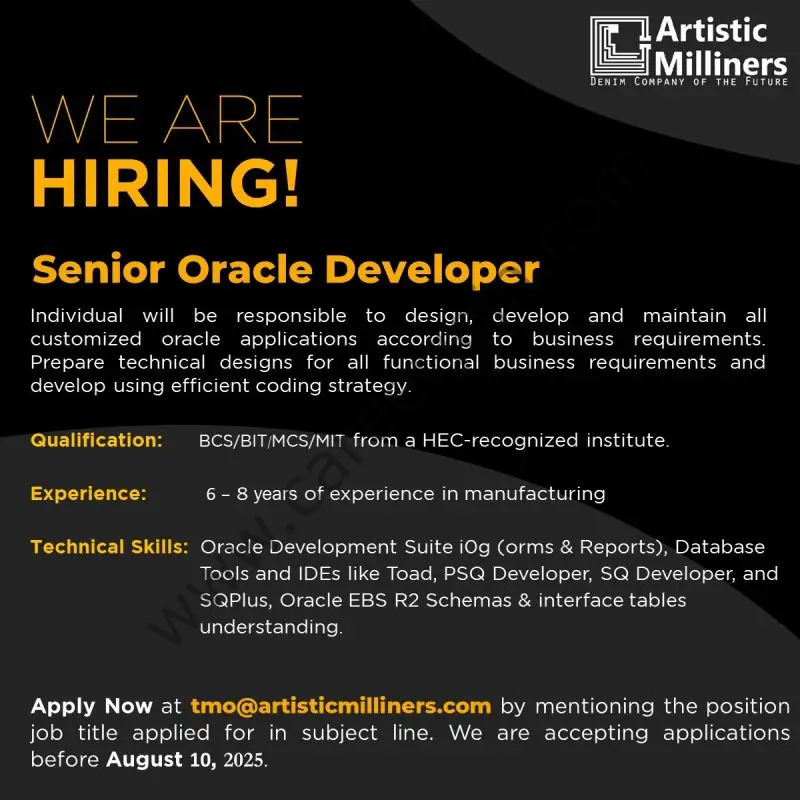 Artistic Milliners
DENIM COMPANY OF THE FUTURE

WE ARE
HIRING!

Senior Oracle Developer

Individual will be responsible to design, develop and maintain all customized oracle applications according to business requirements. Prepare technical designs for all functional business requirements and develop using efficient coding strategy.

Qualification: BCS/BIT/MCS/MIT from a HEC-recognized institute.

Experience: 6 – 8 years of experience in manufacturing

Technical Skills: Oracle Development Suite i0g (orms & Reports), Database Tools and IDEs like Toad, PSQ Developer, SQ Developer, and SQPlus, Oracle EBS R2 Schemas & interface tables understanding.

Apply Now at tmo@artisticmilliners.com by mentioning the position job title applied for in subject line. We are accepting applications before August 10, 2025.